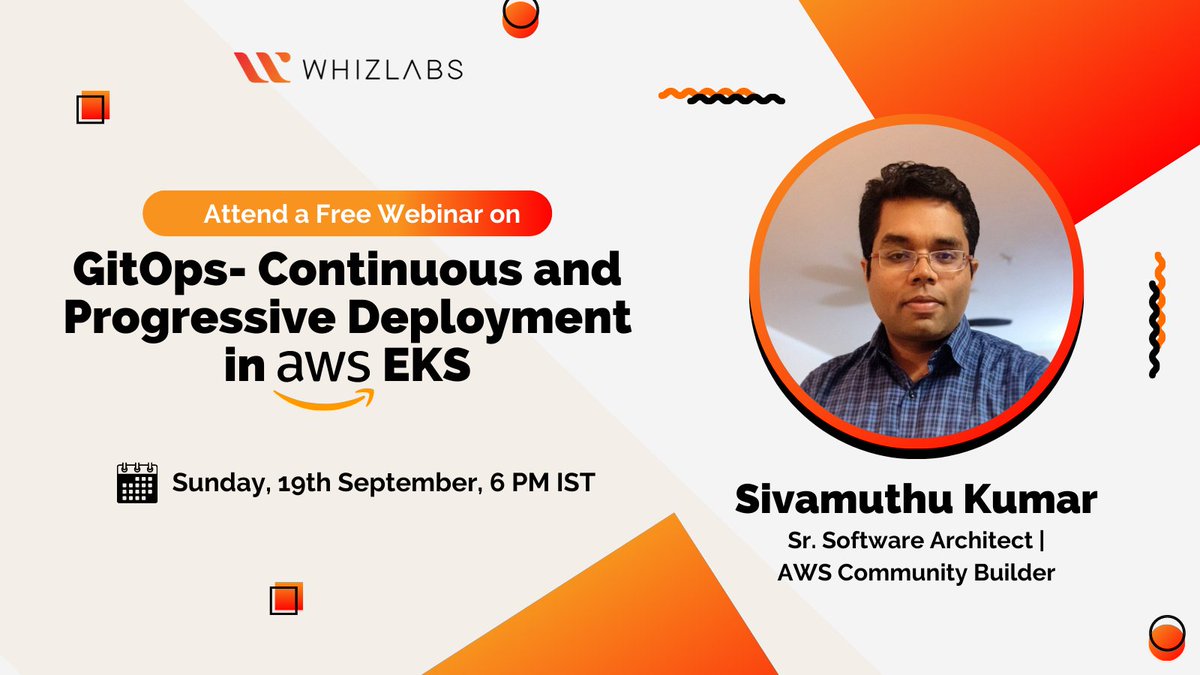 WHIZLABS

Attend a Free Webinar on

GitOps- Continuous and Progressive Deployment in aws EKS

Sunday, 19th September, 6 PM IST

Sivamuthu Kumar

Sr. Software Architect | AWS Community Builder